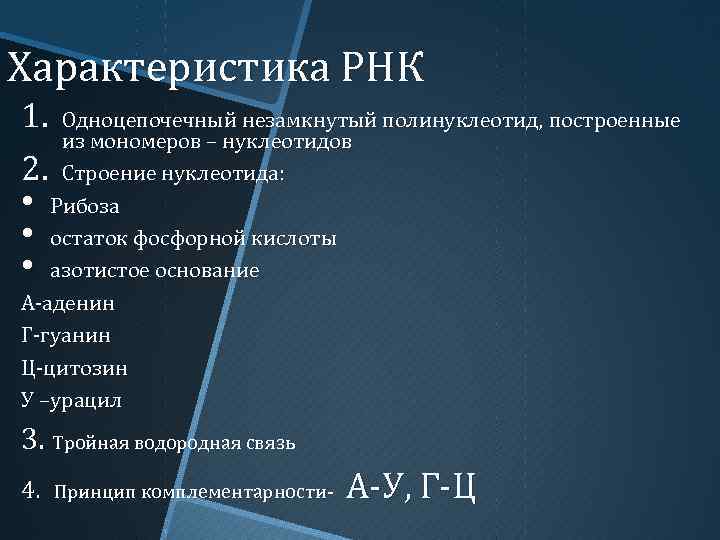 Характеристика РНК

1. Одноцепочечный незамкнутый полинуклеотид, построенные из мономеров – нуклеотидов

2. Строение нуклеотида:

• Рибоза
• остаток фосфорной кислоты
• азотистое основание

А-аденин
Г-гуанин
Ц-цитозин
У –урацил

3. Тройная водородная связь

4. Принцип комплементарности- А-У, Г-Ц